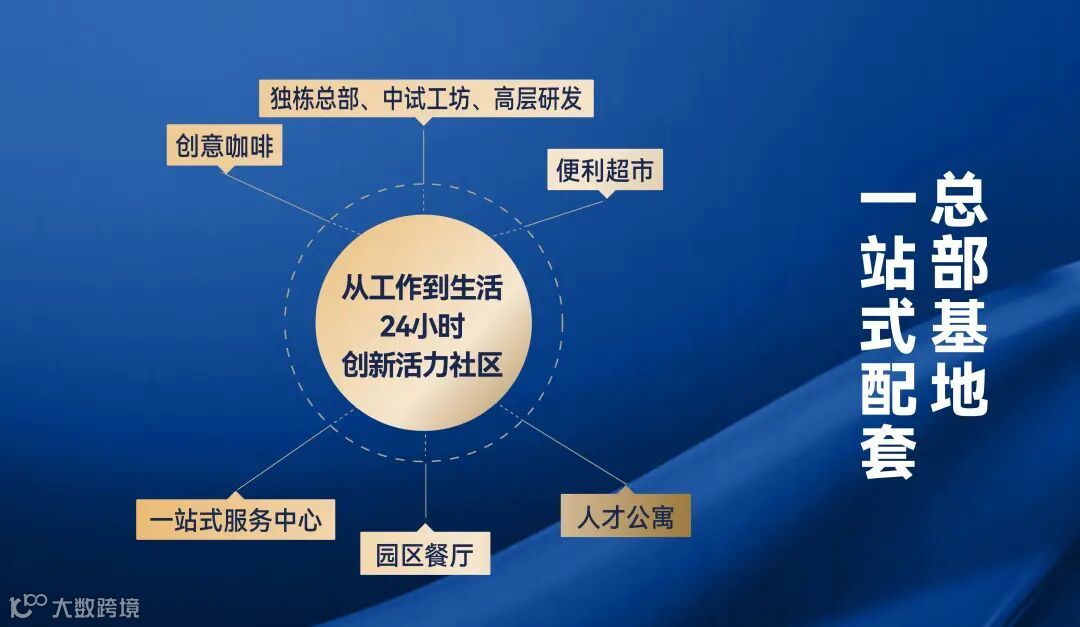 独栋总部、中试工坊、高层研发

创意咖啡

便利超市

从工作到生活
24小时
创新活力社区

一站式服务中心

园区餐厅

人才公寓

总部基地
一站式配套

大数跨境